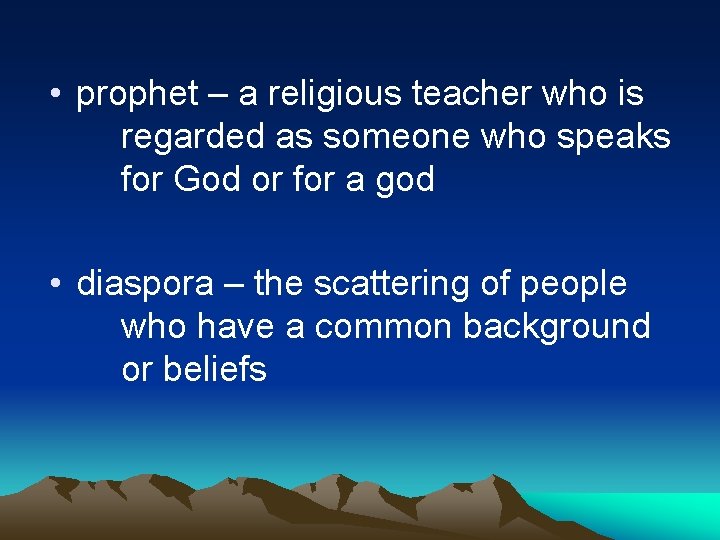 • prophet – a religious teacher who is regarded as someone who speaks for God or for a god

• diaspora – the scattering of people who have a common background or beliefs